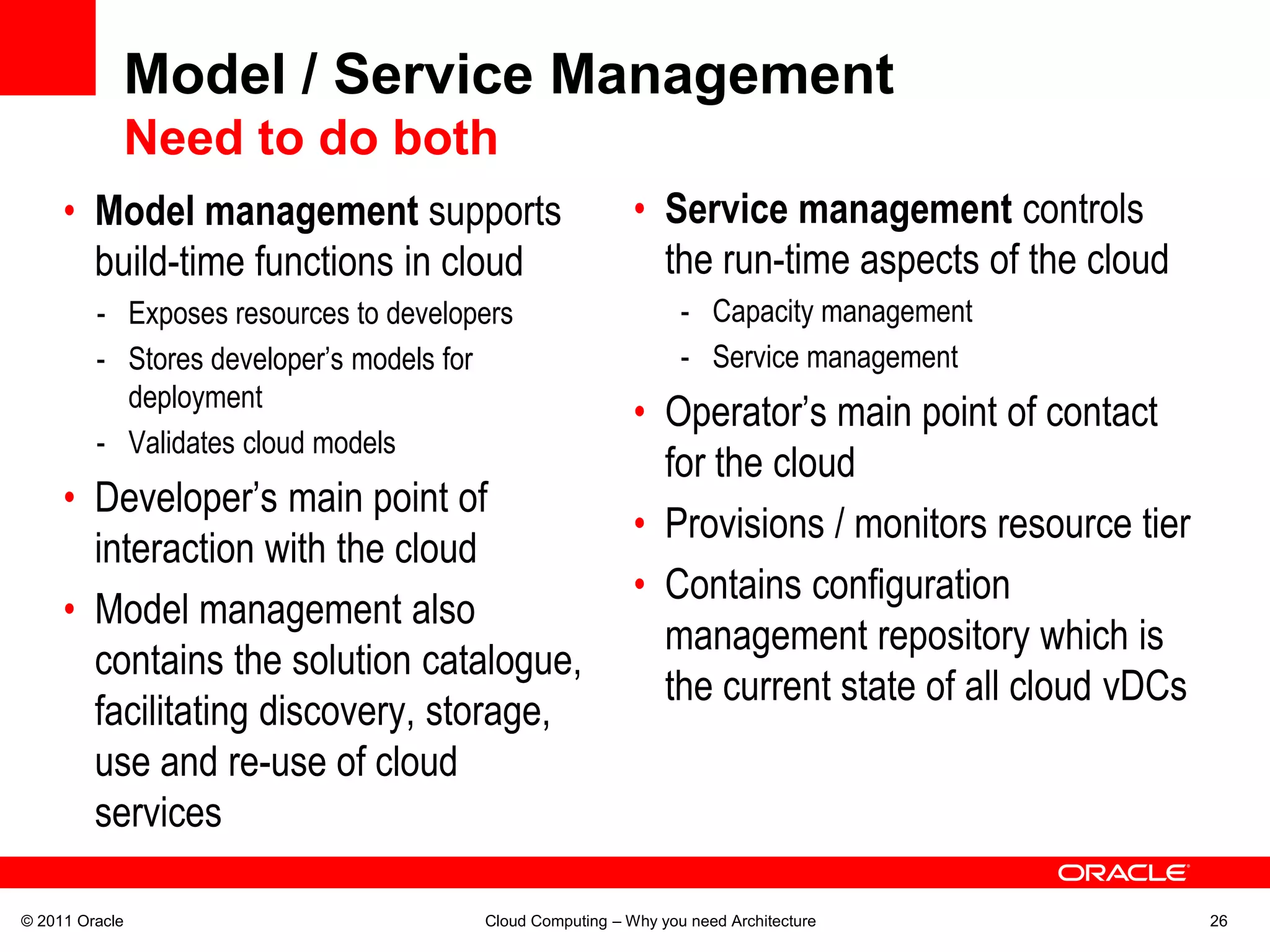 Model / Service Management
Need to do both

• Model management supports build-time functions in cloud
- Exposes resources to developers
- Stores developer's models for deployment
- Validates cloud models
• Developer's main point of interaction with the cloud
• Model management also contains the solution catalogue, facilitating discovery, storage, use and re-use of cloud services

• Service management controls the run-time aspects of the cloud
- Capacity management
- Service management
• Operator's main point of contact for the cloud
• Provisions / monitors resource tier
• Contains configuration management repository which is the current state of all cloud vDCs

ORACLE

© 2011 Oracle Cloud Computing – Why you need Architecture 26